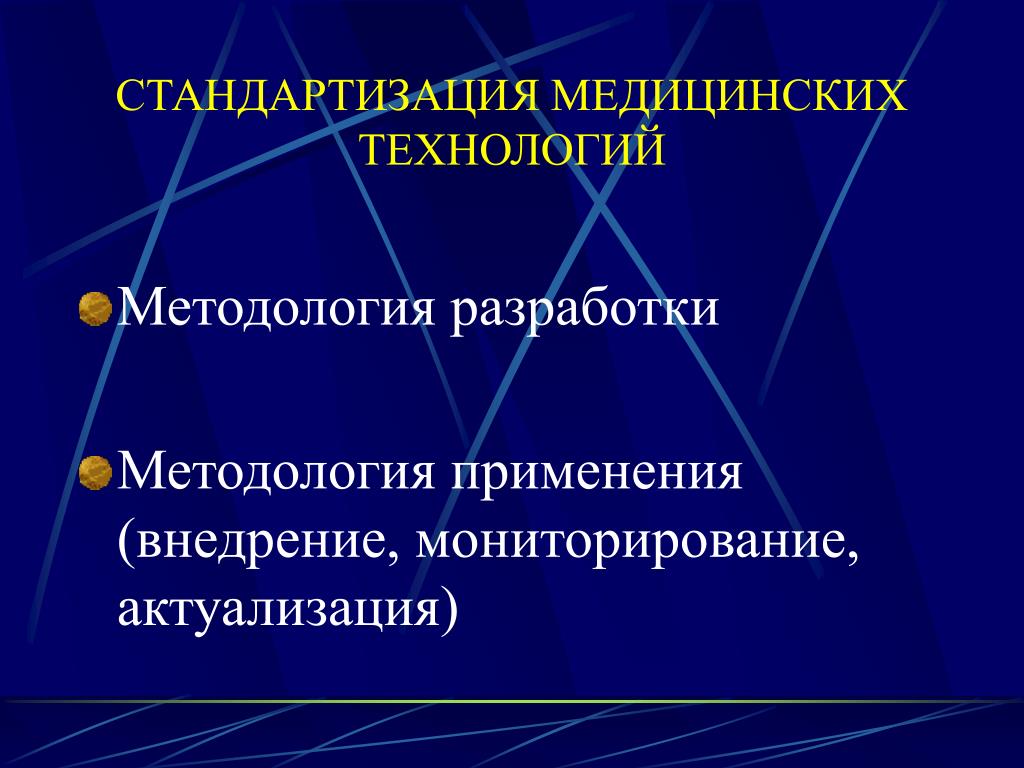 СТАНДАРТИЗАЦИЯ МЕДИЦИНСКИХ ТЕХНОЛОГИЙ

Методология разработки

Методология применения (внедрение, мониторирование, актуализация)